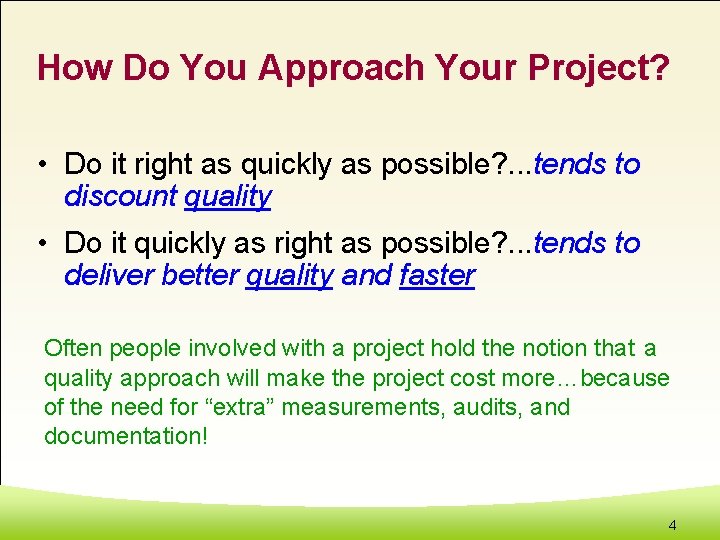 How Do You Approach Your Project?

• Do it right as quickly as possible?...tends to discount quality

• Do it quickly as right as possible?...tends to deliver better quality and faster

Often people involved with a project hold the notion that a quality approach will make the project cost more…because of the need for “extra” measurements, audits, and documentation!

4